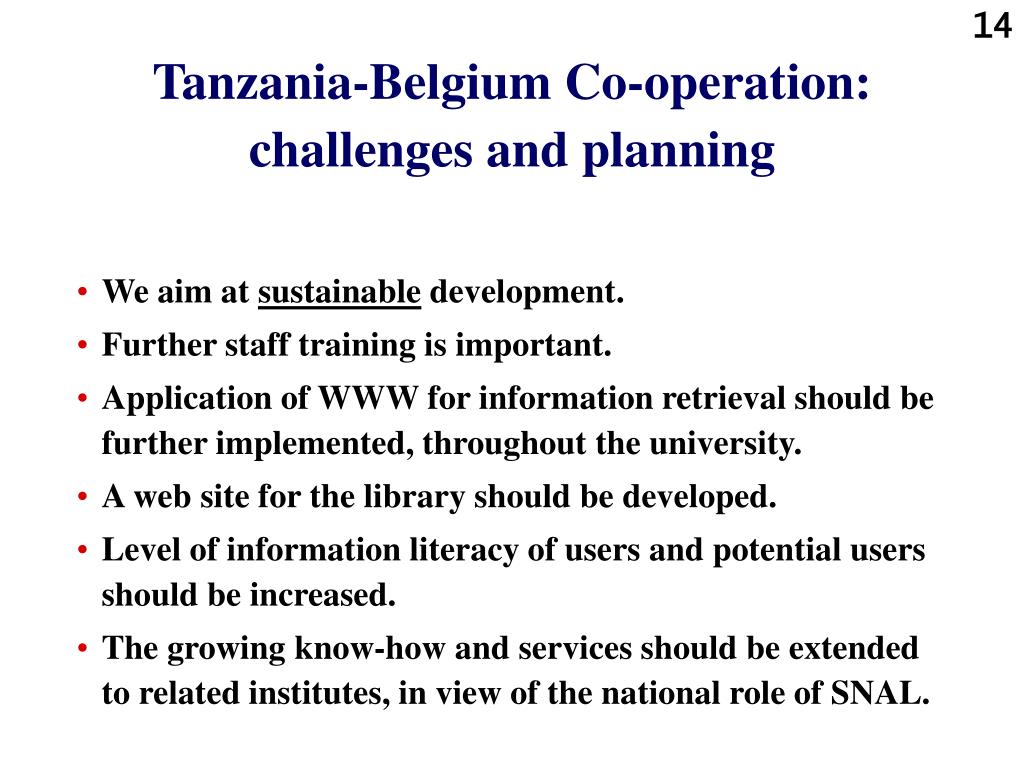 14

Tanzania-Belgium Co-operation: challenges and planning

• We aim at sustainable development.
• Further staff training is important.
• Application of WWW for information retrieval should be further implemented, throughout the university.
• A web site for the library should be developed.
• Level of information literacy of users and potential users should be increased.
• The growing know-how and services should be extended to related institutes, in view of the national role of SNAL.